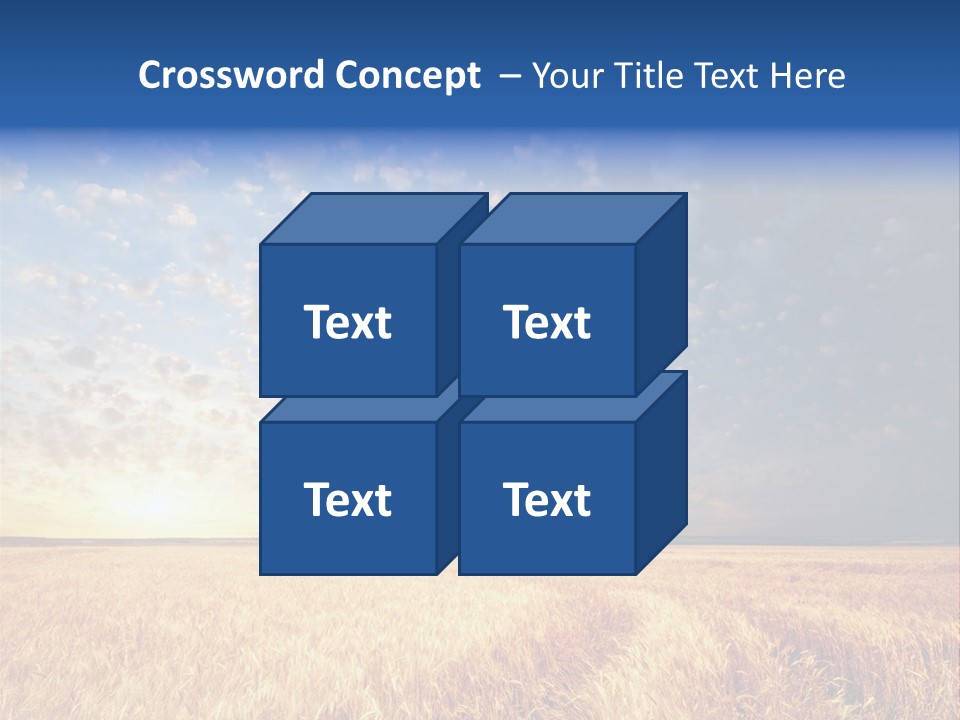 Crossword Concept – Your Title Text Here

Text

Text

Text

Text